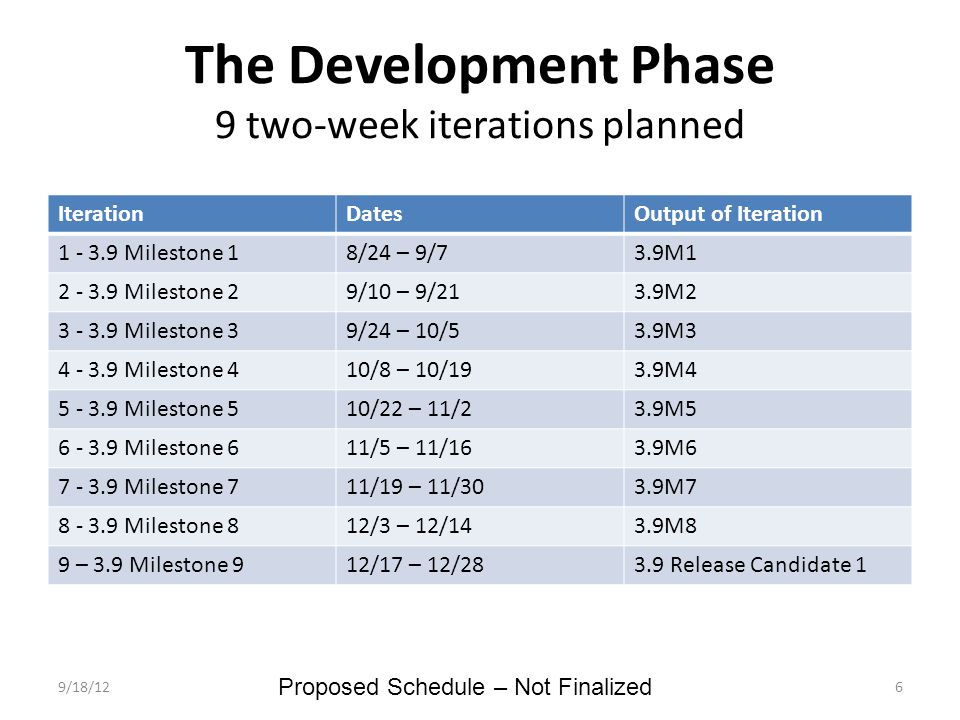 The Development Phase
9 two-week iterations planned

| Iteration | Dates | Output of Iteration |
|---|---|---|
| 1 - 3.9 Milestone 1 | 8/24 – 9/7 | 3.9M1 |
| 2 - 3.9 Milestone 2 | 9/10 – 9/21 | 3.9M2 |
| 3 - 3.9 Milestone 3 | 9/24 – 10/5 | 3.9M3 |
| 4 - 3.9 Milestone 4 | 10/8 – 10/19 | 3.9M4 |
| 5 - 3.9 Milestone 5 | 10/22 – 11/2 | 3.9M5 |
| 6 - 3.9 Milestone 6 | 11/5 – 11/16 | 3.9M6 |
| 7 - 3.9 Milestone 7 | 11/19 – 11/30 | 3.9M7 |
| 8 - 3.9 Milestone 8 | 12/3 – 12/14 | 3.9M8 |
| 9 – 3.9 Milestone 9 | 12/17 – 12/28 | 3.9 Release Candidate 1 |

9/18/12
Proposed Schedule – Not Finalized
6